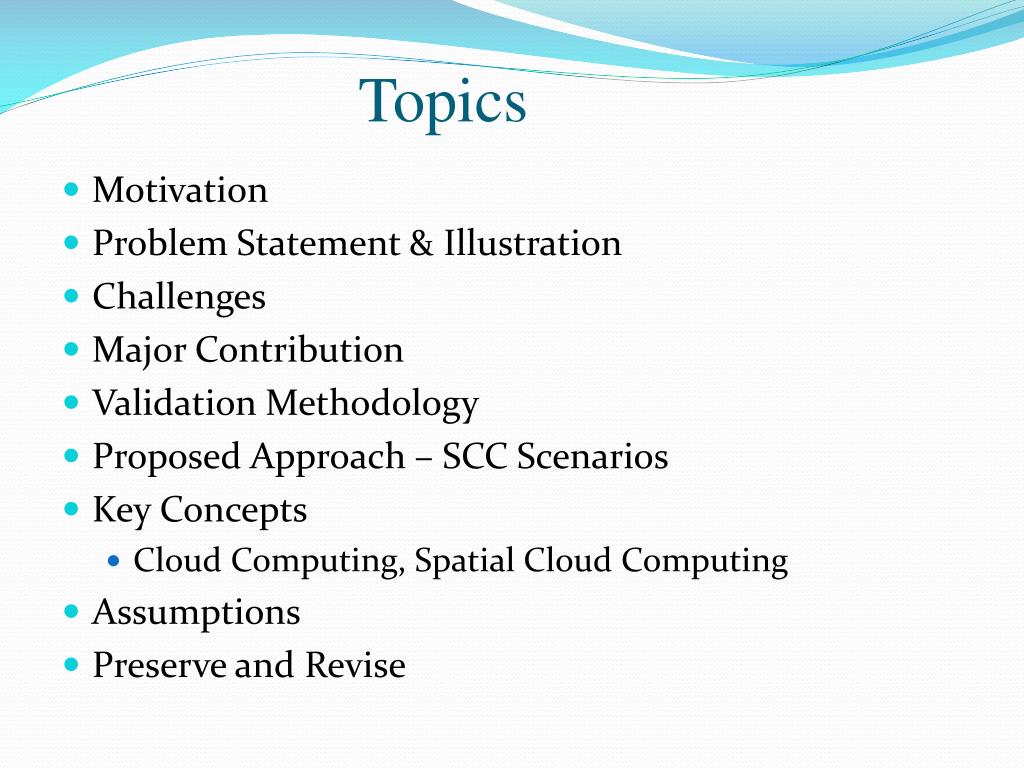 Topics

- Motivation
- Problem Statement & Illustration
- Challenges
- Major Contribution
- Validation Methodology
- Proposed Approach – SCC Scenarios
- Key Concepts
  - Cloud Computing, Spatial Cloud Computing
- Assumptions
- Preserve and Revise